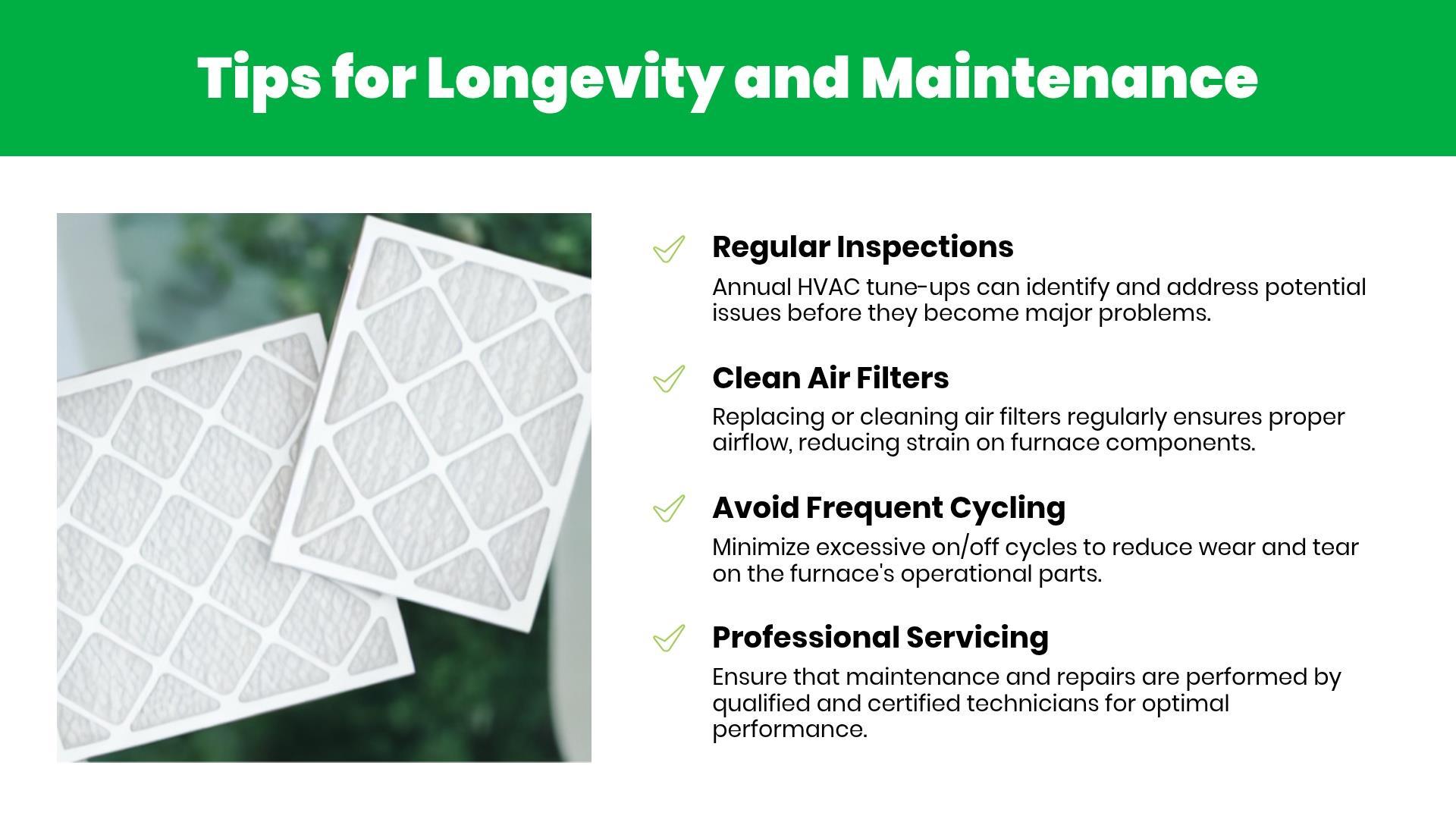 Tips for Longevity and Maintenance

Regular Inspections

Annual HVAC tune-ups can identify and address potential issues before they become major problems.

Clean Air Filters

Replacing or cleaning air filters regularly ensures proper airflow, reducing strain on furnace components.

Avoid Frequent Cycling

Minimize excessive on/off cycles to reduce wear and tear on the furnace's operational parts.

Professional Servicing

Ensure that maintenance and repairs are performed by qualified and certified technicians for optimal performance.